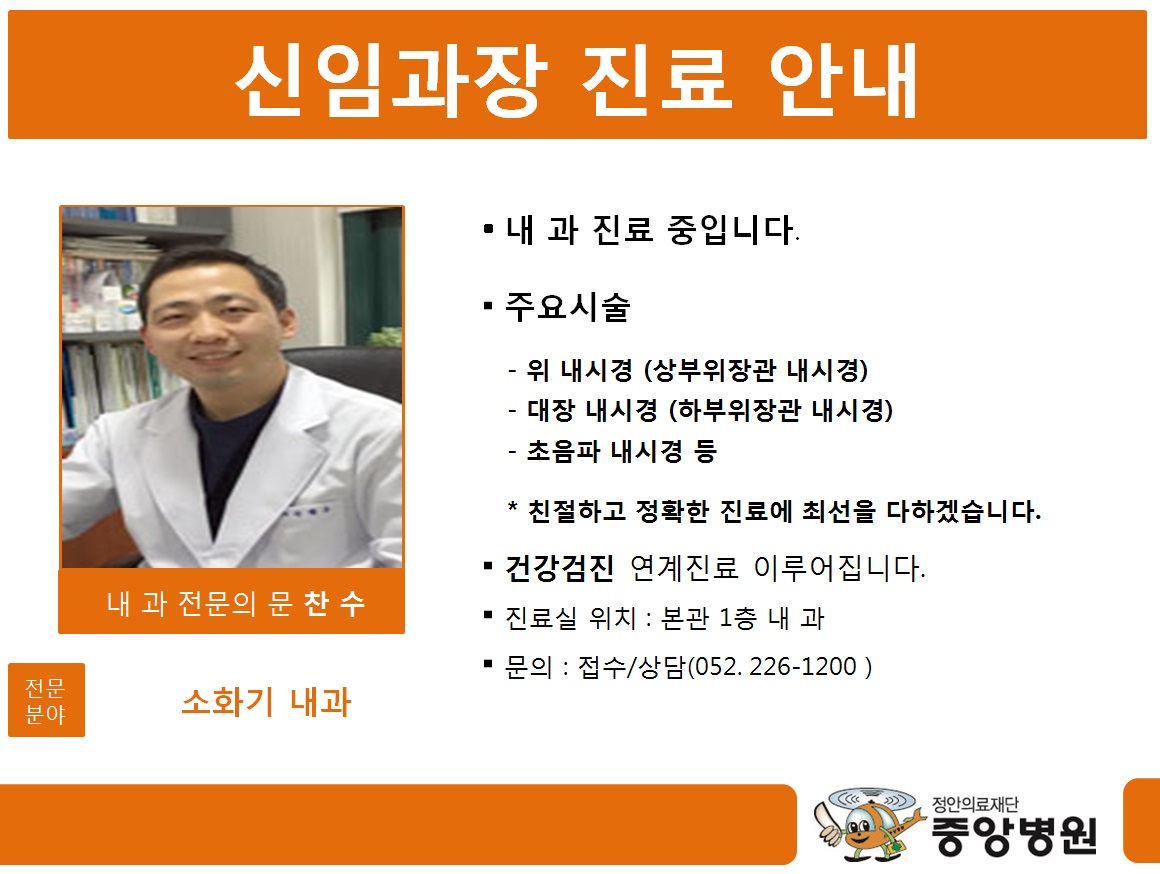 신임과장 진료 안내

내 과 전문의 문 찬 수

전문 분야

소화기 내과

▪ 내 과 진료 중입니다.

▪ 주요시술

- 위 내시경 (상부위장관 내시경)
- 대장 내시경 (하부위장관 내시경)
- 초음파 내시경 등

* 친절하고 정확한 진료에 최선을 다하겠습니다.

▪ 건강검진 연계진료 이루어집니다.

▪ 진료실 위치 : 본관 1층 내 과

▪ 문의 : 접수/상담(052. 226-1200 )

정안의료재단
중앙병원